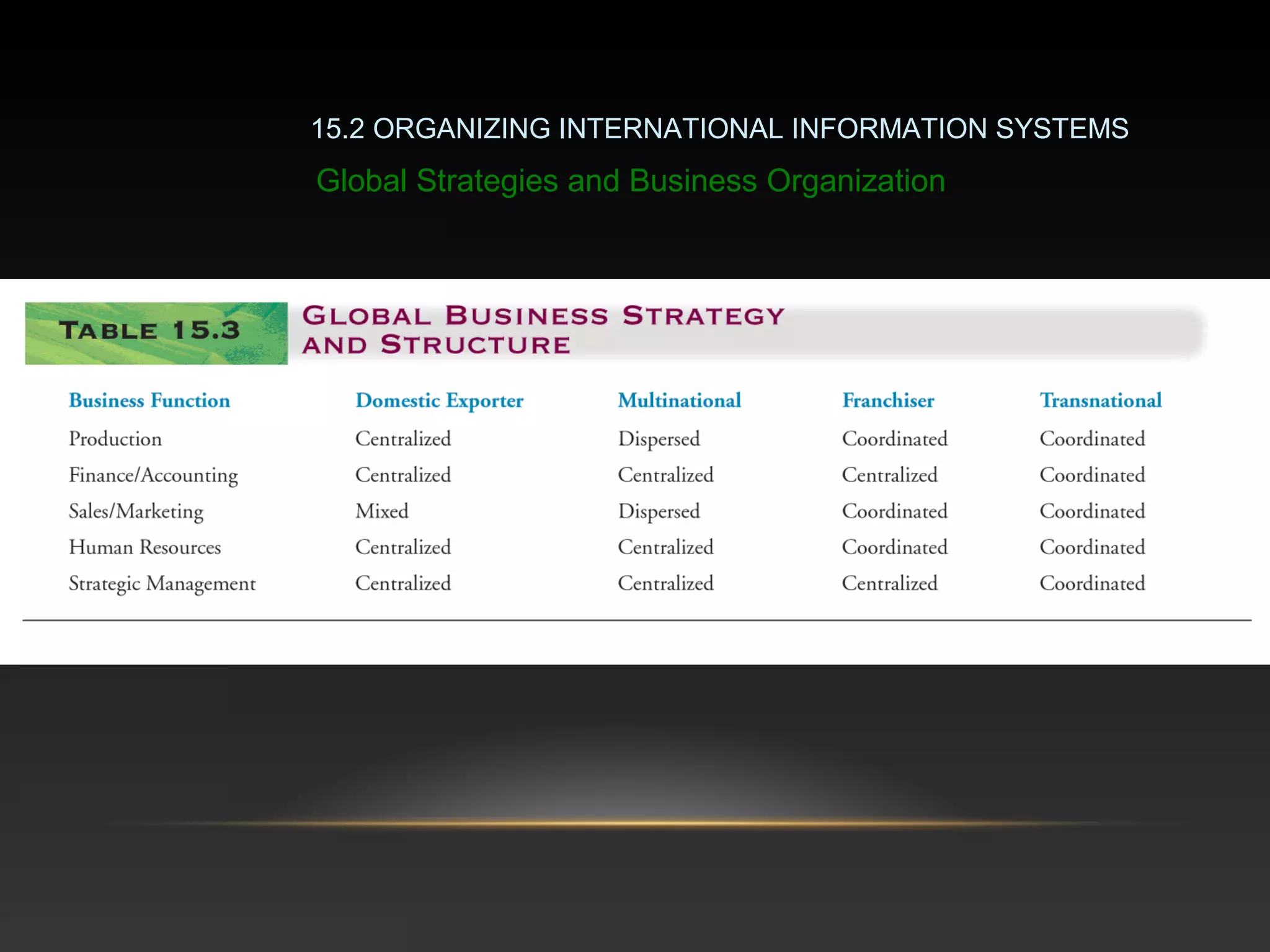 15.2 ORGANIZING INTERNATIONAL INFORMATION SYSTEMS

Global Strategies and Business Organization

TABLE 15.3 GLOBAL BUSINESS STRATEGY AND STRUCTURE

| Business Function | Domestic Exporter | Multinational | Franchiser | Transnational |
|---|---|---|---|---|
| Production | Centralized | Dispersed | Coordinated | Coordinated |
| Finance/Accounting | Centralized | Centralized | Centralized | Coordinated |
| Sales/Marketing | Mixed | Dispersed | Coordinated | Coordinated |
| Human Resources | Centralized | Centralized | Coordinated | Coordinated |
| Strategic Management | Centralized | Centralized | Centralized | Coordinated |